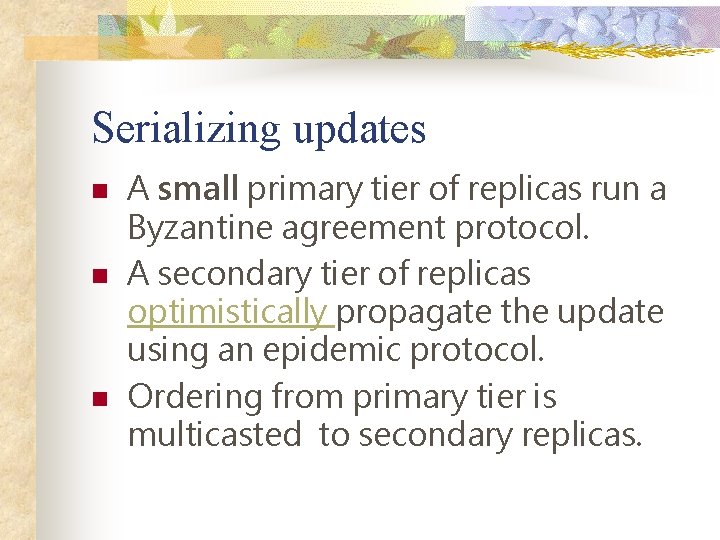 Serializing updates

- A small primary tier of replicas run a Byzantine agreement protocol.
- A secondary tier of replicas optimistically propagate the update using an epidemic protocol.
- Ordering from primary tier is multicasted  to secondary replicas.